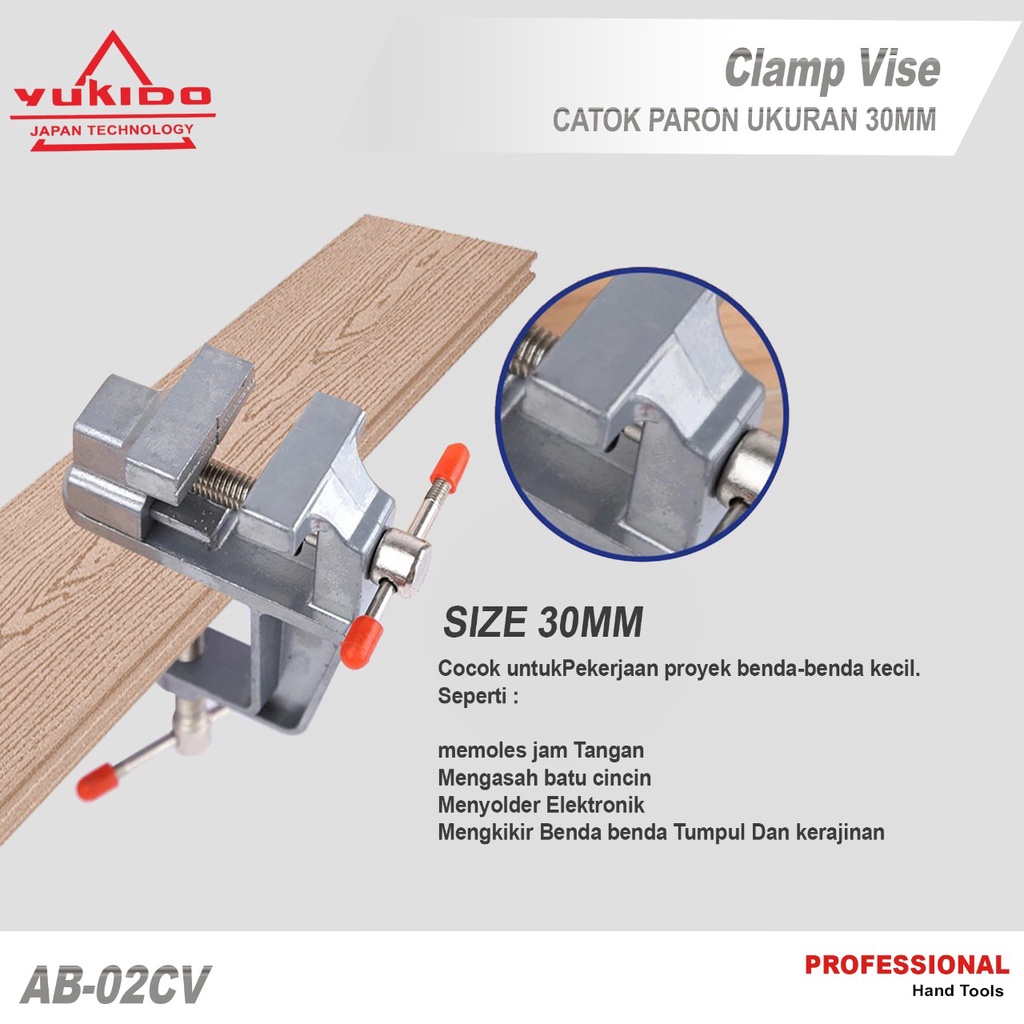 YUKIDO
JAPAN TECHNOLOGY

Clamp Vise
CATOK PARON UKURAN 30MM

SIZE 30MM

Cocok untukPekerjaan proyek benda-benda kecil.
Seperti :

memoles jam Tangan
Mengasah batu cincin
Menyolder Elektronik
Mengkikir Benda benda Tumpul Dan kerajinan

AB-02CV

PROFESSIONAL
Hand Tools